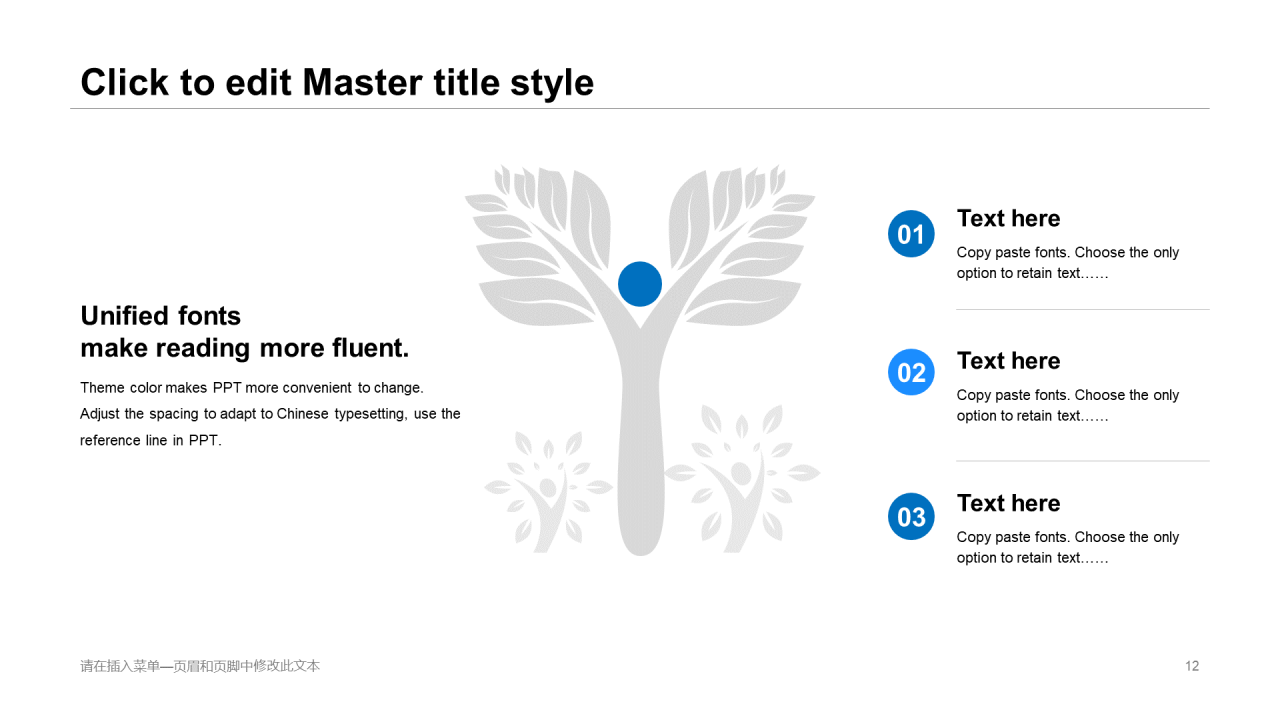 Click to edit Master title style

Unified fonts
make reading more fluent.

Theme color makes PPT more convenient to change. Adjust the spacing to adapt to Chinese typesetting, use the reference line in PPT.

01
Text here
Copy paste fonts. Choose the only option to retain text……

02
Text here
Copy paste fonts. Choose the only option to retain text……

03
Text here
Copy paste fonts. Choose the only option to retain text……

请在插入菜单—页眉和页脚中修改此文本

12